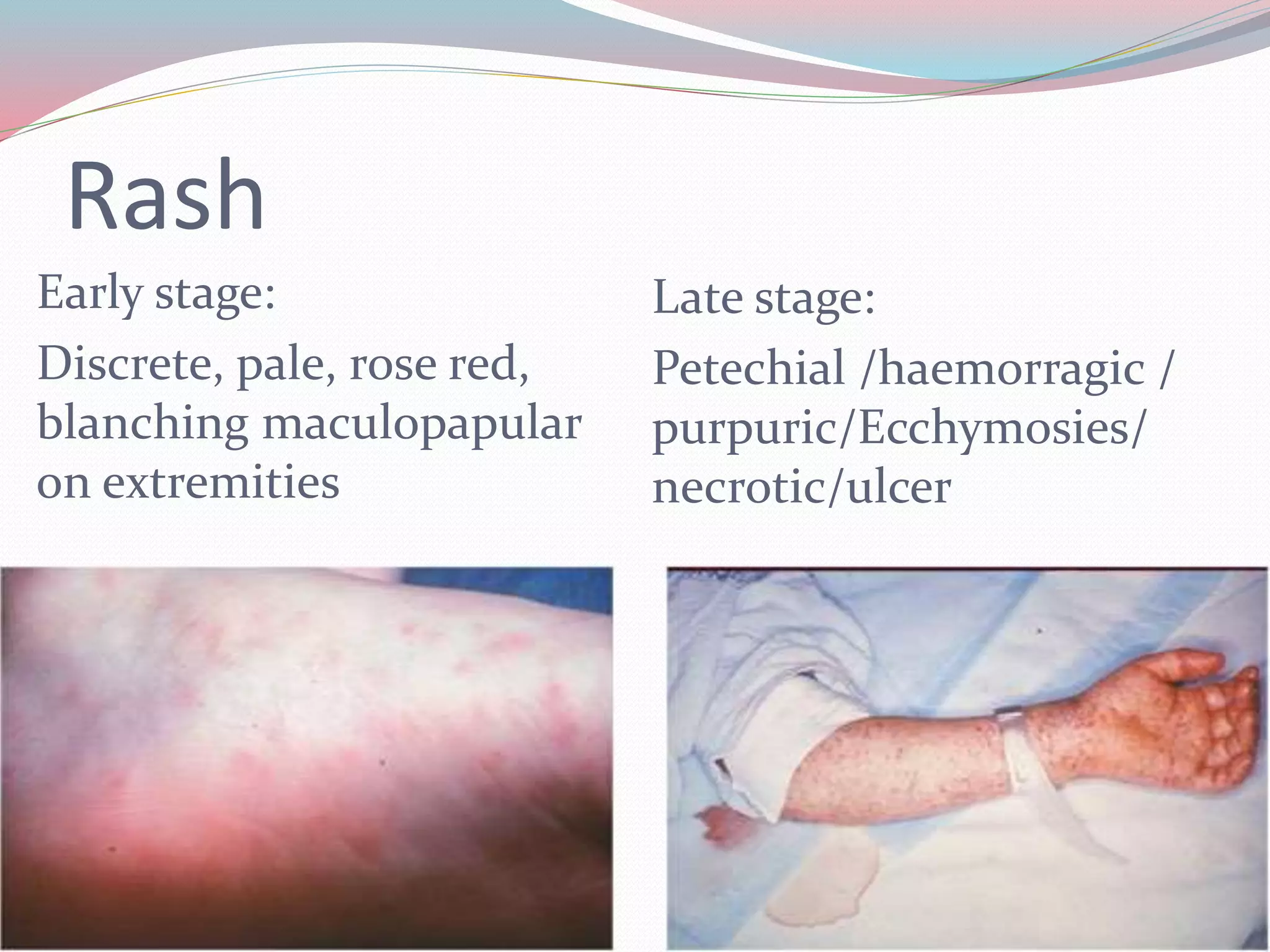 Rash

Early stage:

Discrete, pale, rose red, blanching maculopapular on extremities

Late stage:

Petechial /haemorragic / purpuric/Ecchymosies/ necrotic/ulcer